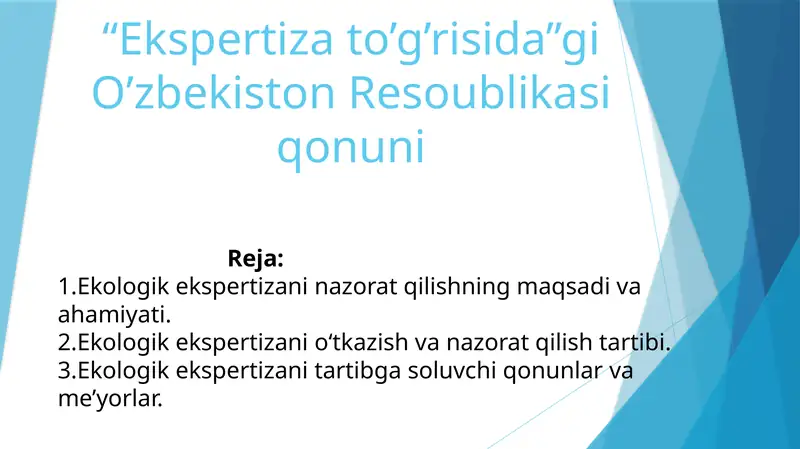 “Ekspertiza to’g’risida”gi O’zbekiston Resoublikasi qonuni

Reja:
1.Ekologik ekspertizani nazorat qilishning maqsadi va ahamiyati.
2.Ekologik ekspertizani o‘tkazish va nazorat qilish tartibi.
3.Ekologik ekspertizani tartibga soluvchi qonunlar va me’yorlar.